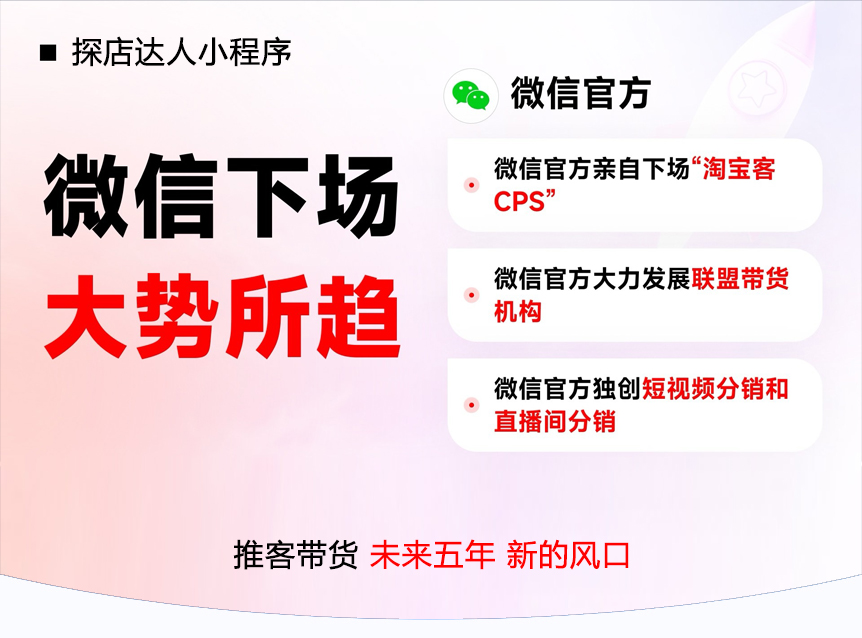 ■ 探店达人小程序

微信下场

大势所趋

微信官方

微信官方亲自下场“淘宝客CPS”

微信官方大力发展联盟带货机构

微信官方独创短视频分销和直播间分销

推客带货 未来五年 新的风口